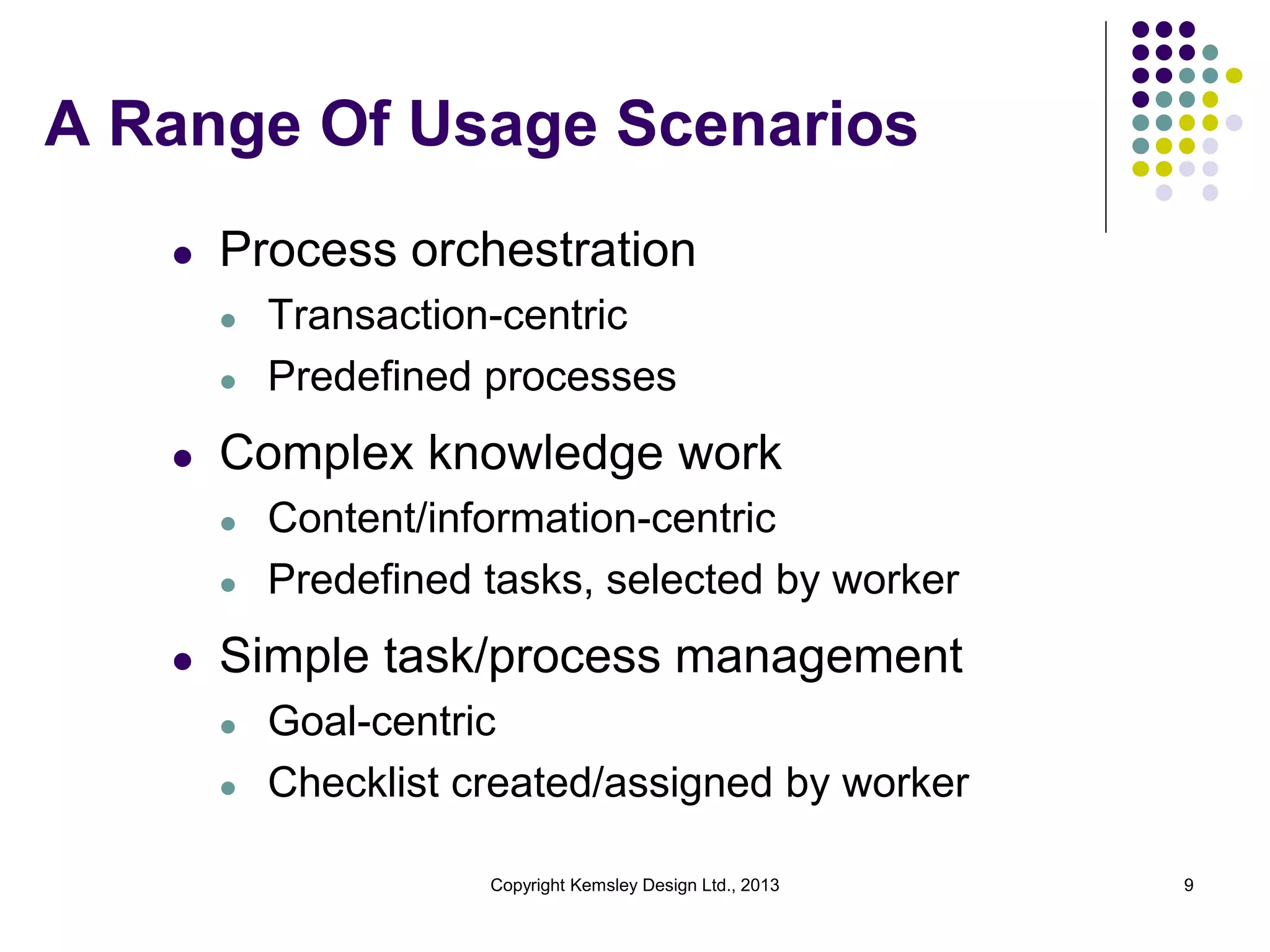 A Range Of Usage Scenarios

- Process orchestration
  - Transaction-centric
  - Predefined processes
- Complex knowledge work
  - Content/information-centric
  - Predefined tasks, selected by worker
- Simple task/process management
  - Goal-centric
  - Checklist created/assigned by worker

Copyright Kemsley Design Ltd., 2013

9